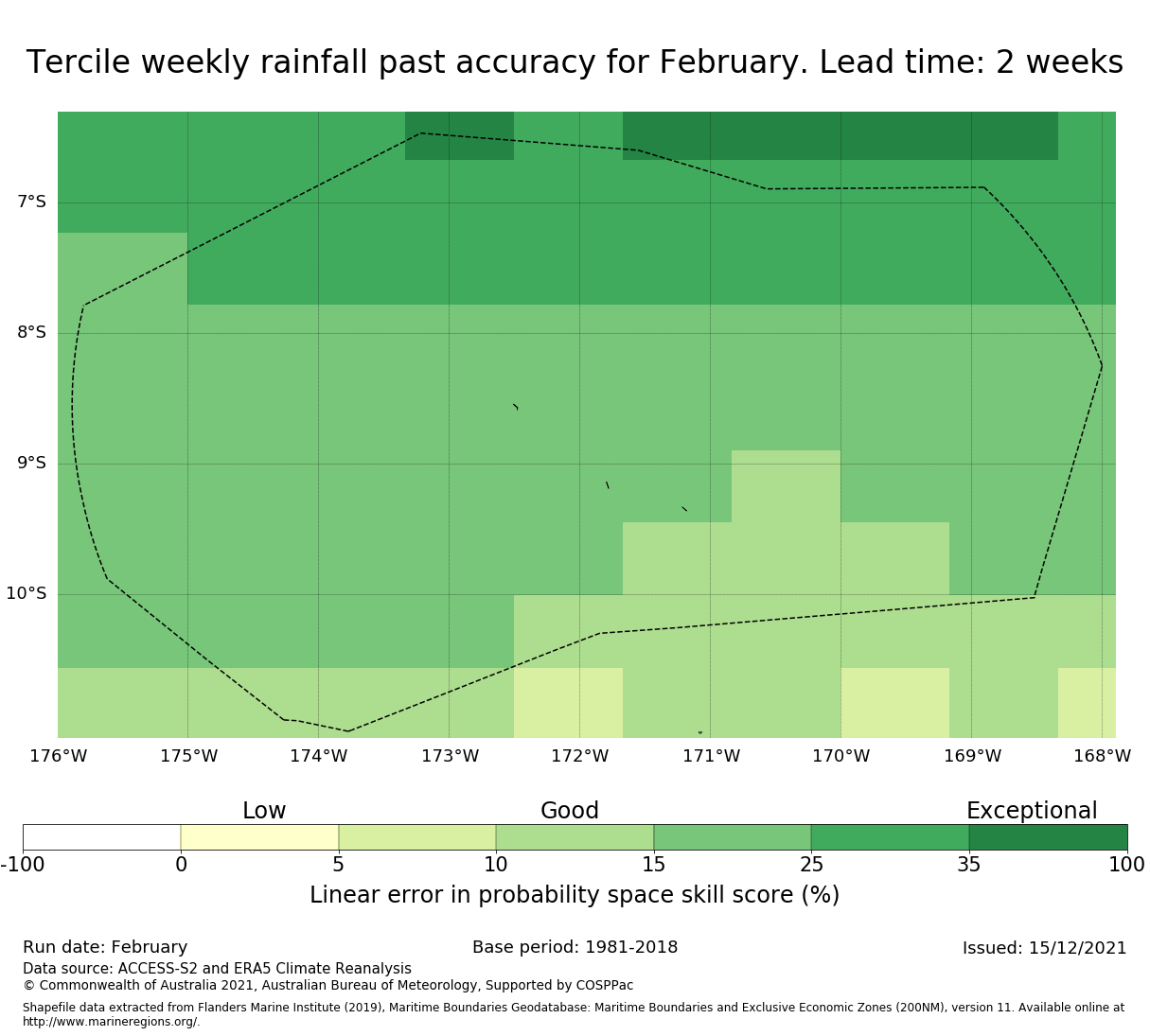 Tercile weekly rainfall past accuracy for February. Lead time: 2 weeks

7°S
8°S
9°S
10°S

176°W 175°W 174°W 173°W 172°W 171°W 170°W 169°W 168°W

Low Good Exceptional

-100 0 5 10 15 25 35 100

Linear error in probability space skill score (%)

Run date: February
Base period: 1981-2018
Issued: 15/12/2021
Data source: ACCESS-S2 and ERA5 Climate Reanalysis
© Commonwealth of Australia 2021, Australian Bureau of Meteorology, Supported by COSPPac

Shapefile data extracted from Flanders Marine Institute (2019), Maritime Boundaries Geodatabase: Maritime Boundaries and Exclusive Economic Zones (200NM), version 11. Available online at http://www.marineregions.org/.